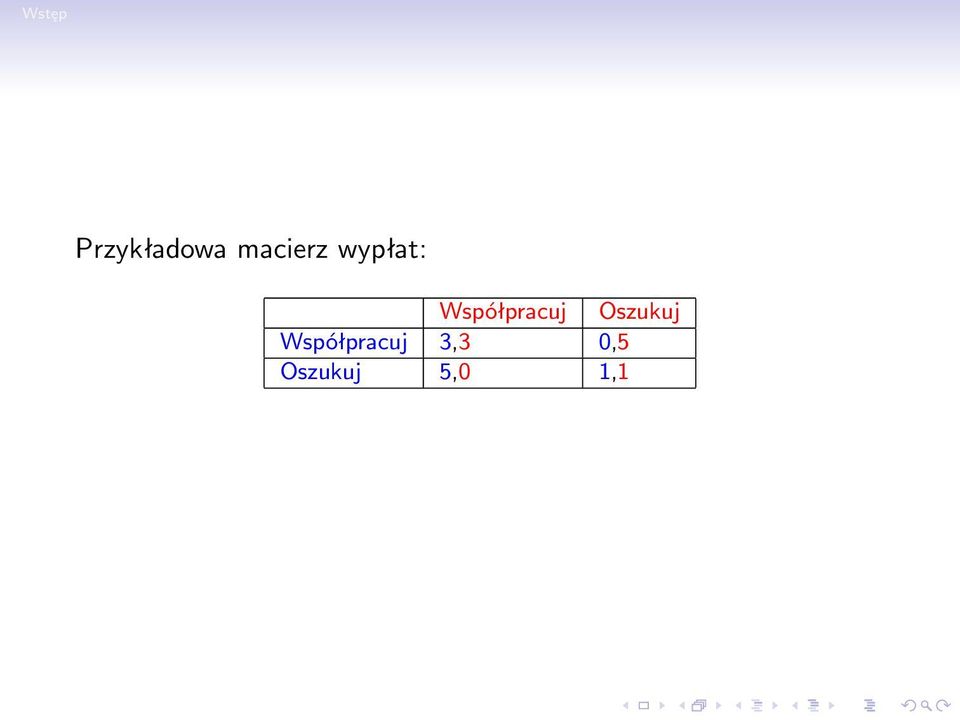 Wstęp

Przykładowa macierz wypłat:

| | Współpracuj | Oszukuj |
|---|---|---|
| Współpracuj | 3,3 | 0,5 |
| Oszukuj | 5,0 | 1,1 |